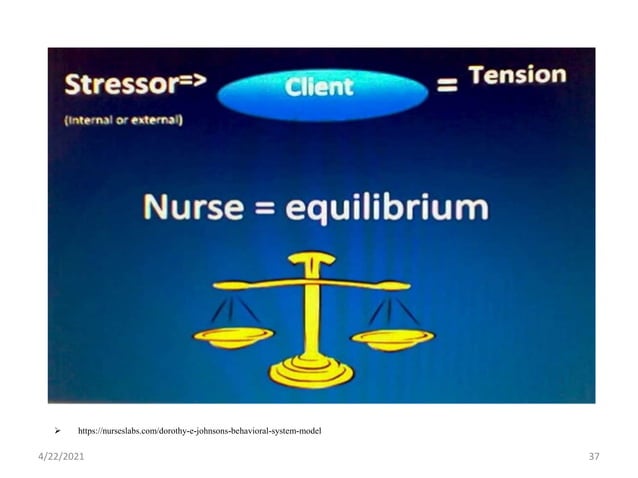 Stressor=> Client = Tension

(Internal or external)

Nurse = equilibrium

➢ https://nurseslabs.com/dorothy-e-johnsons-behavioral-system-model

4/22/2021

37